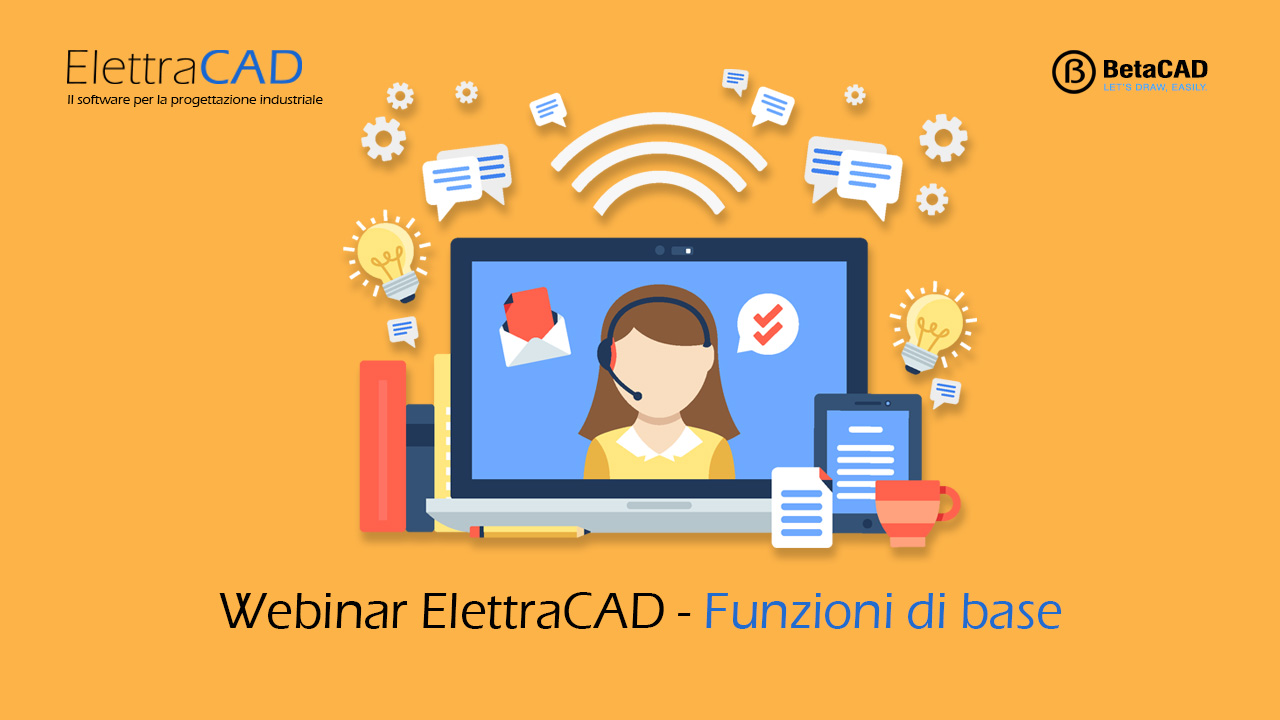 ElettraCAD
Il software per la progettazione industriale

BetaCAD
LET'S DRAW, EASILY.

Webinar ElettraCAD - Funzioni di base